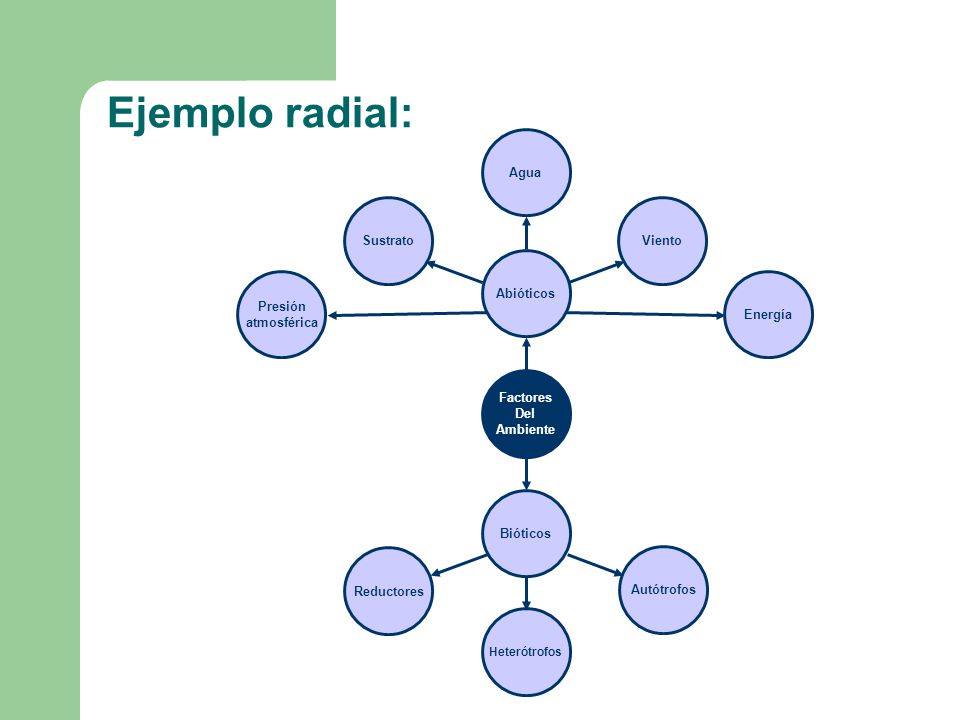 Ejemplo radial:

Agua

Sustrato

Viento

Abióticos

Presión atmosférica

Energía

Factores Del Ambiente

Bióticos

Reductores

Autótrofos

Heterótrofos